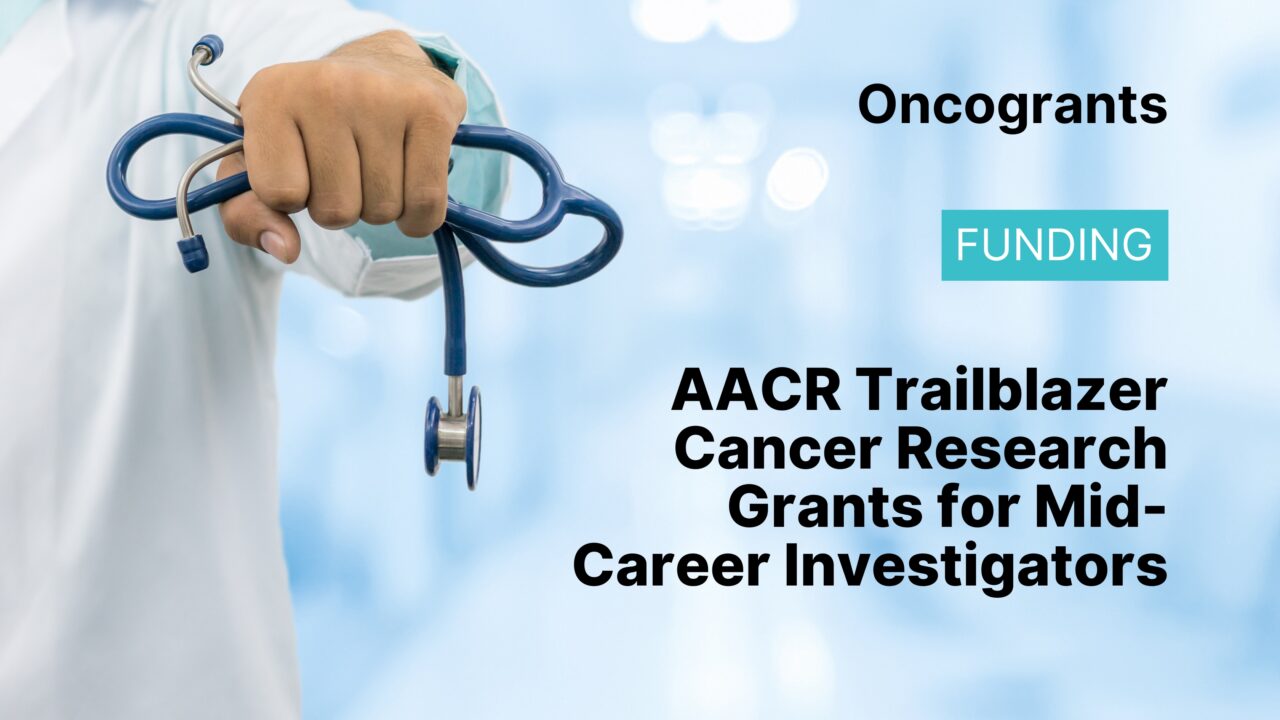 Oncogrants

FUNDING

AACR Trailblazer Cancer Research Grants for Mid-Career Investigators